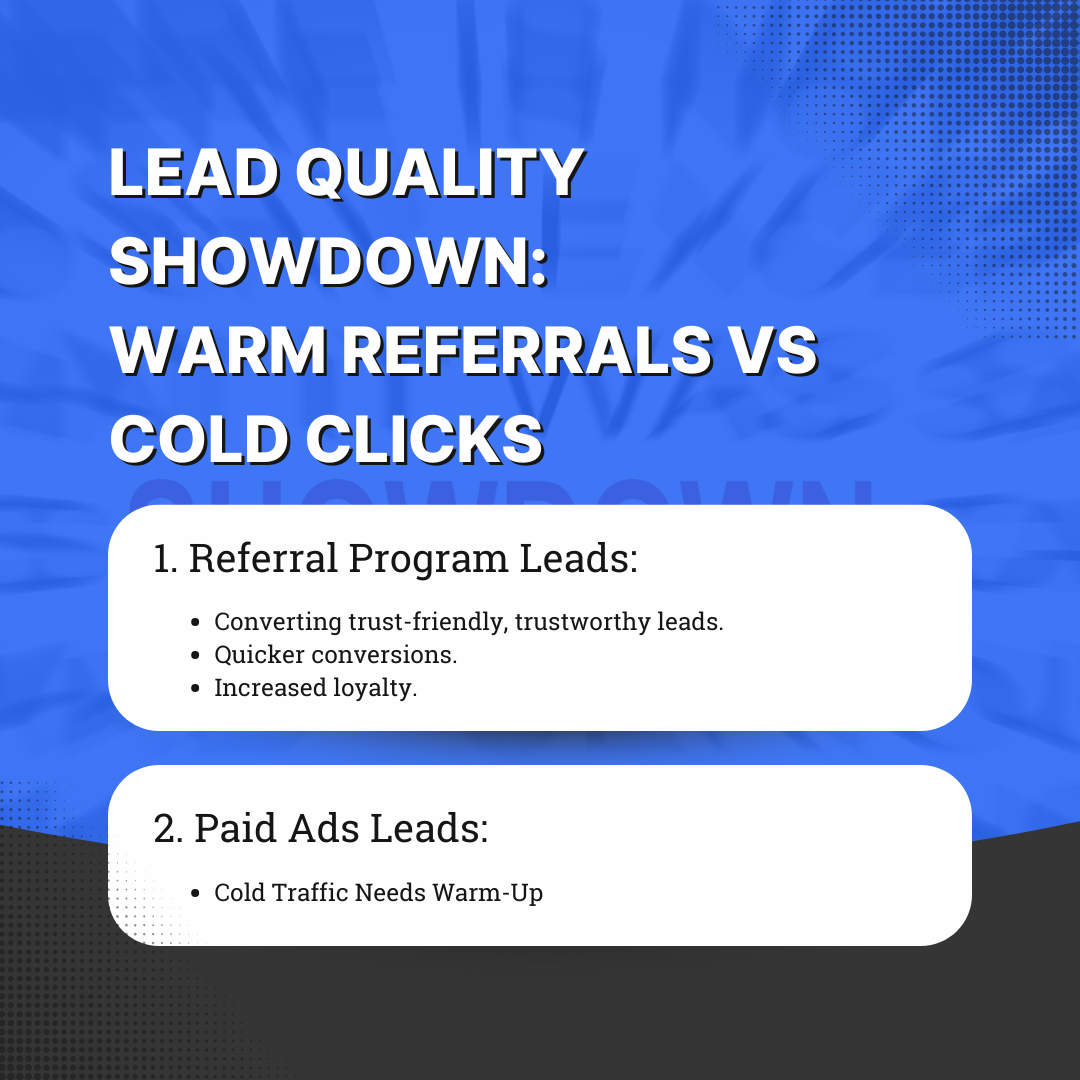 LEAD QUALITY SHOWDOWN: WARM REFERRALS VS COLD CLICKS

SHOWDOWN

1. Referral Program Leads:

- Converting trust-friendly, trustworthy leads.
- Quicker conversions.
- Increased loyalty.

2. Paid Ads Leads:

- Cold Traffic Needs Warm-Up